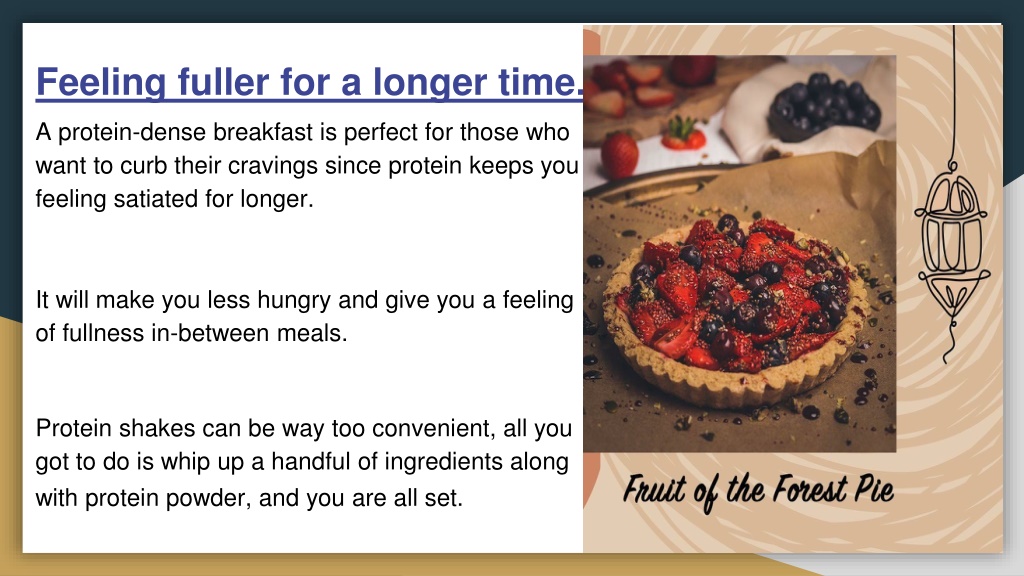 Feeling fuller for a longer time.

A protein-dense breakfast is perfect for those who want to curb their cravings since protein keeps you feeling satiated for longer.

It will make you less hungry and give you a feeling of fullness in-between meals.

Protein shakes can be way too convenient, all you got to do is whip up a handful of ingredients along with protein powder, and you are all set.

Fruit of the Forest Pie